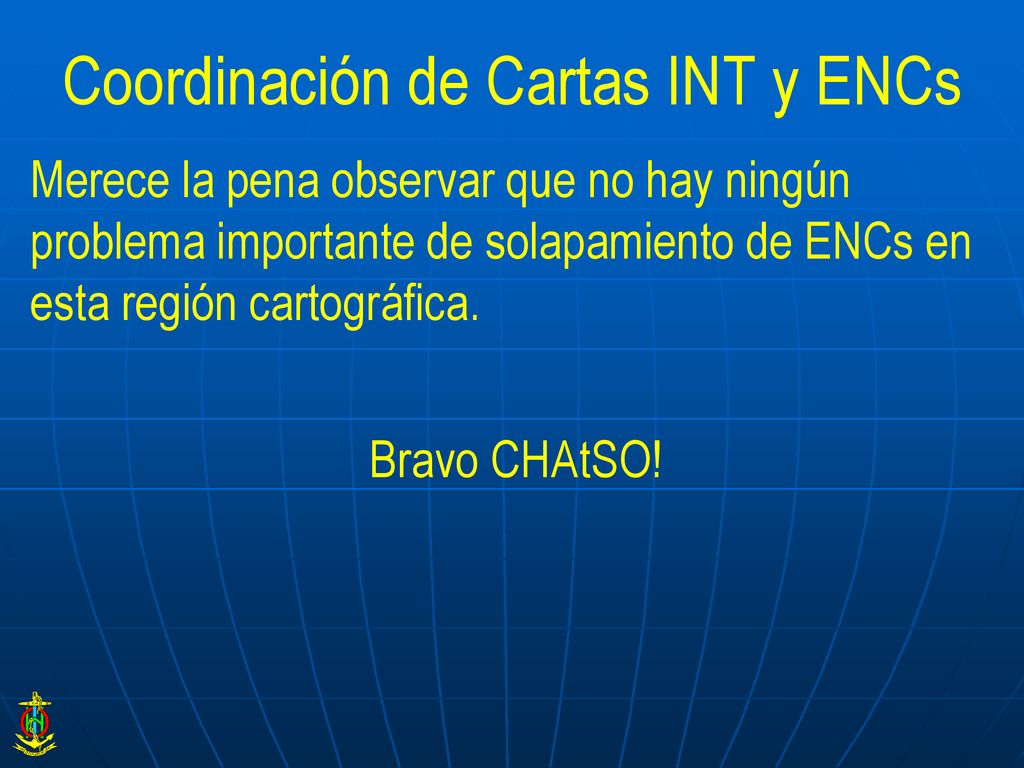 Coordinación de Cartas INT y ENCs

Merece la pena observar que no hay ningún problema importante de solapamiento de ENCs en esta región cartográfica.

Bravo CHAtSO!